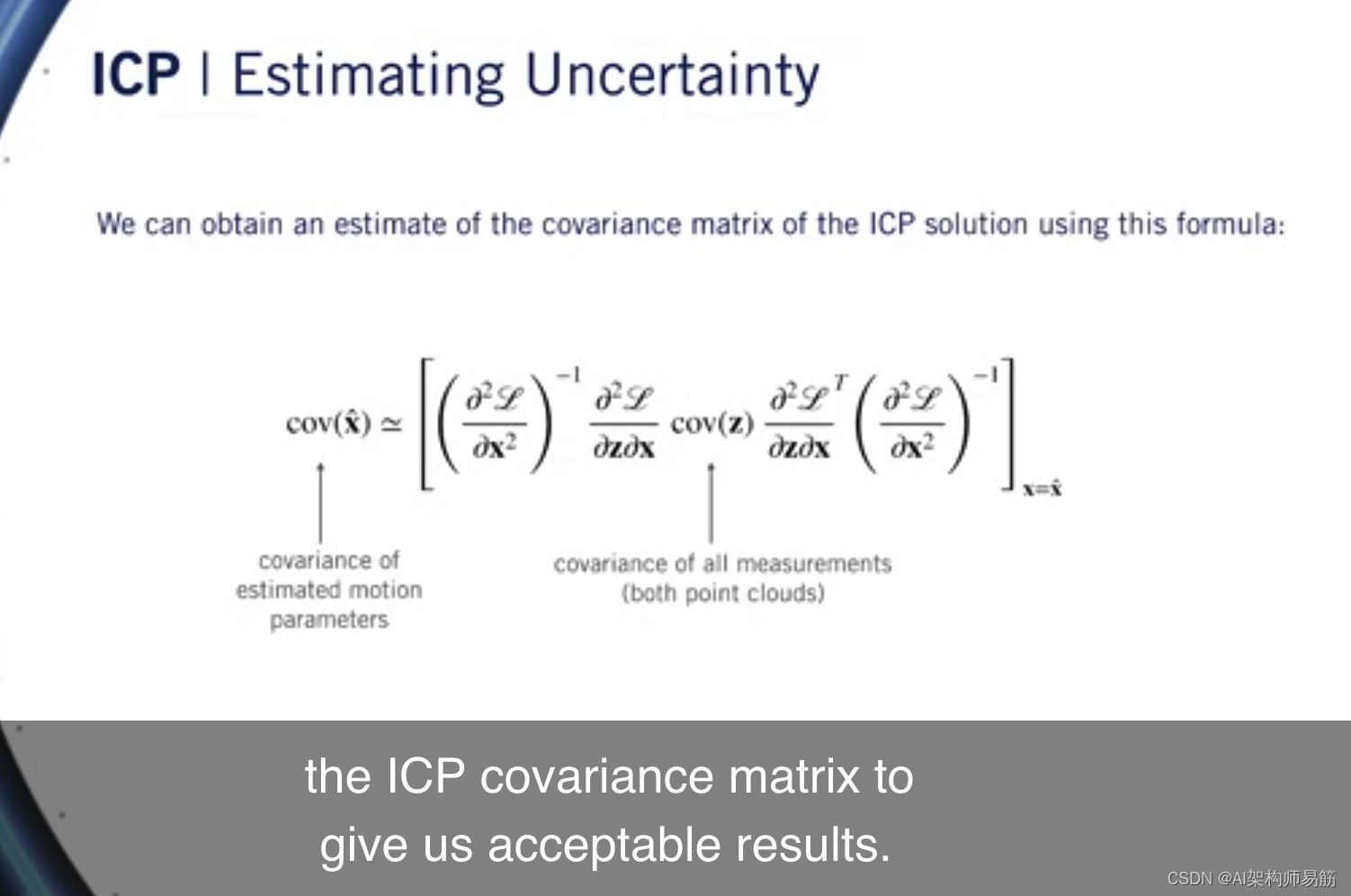 ICP | Estimating Uncertainty

We can obtain an estimate of the covariance matrix of the ICP solution using this formula:

$\text{cov}(\hat{\mathbf{x}}) \simeq \left[ \left( \frac{\partial^2 \mathscr{L}}{\partial \mathbf{x}^2} \right)^{-1} \frac{\partial^2 \mathscr{L}}{\partial \mathbf{z} \partial \mathbf{x}} \text{cov}(\mathbf{z}) \frac{\partial^2 \mathscr{L}}{\partial \mathbf{z} \partial \mathbf{x}}^T \left( \frac{\partial^2 \mathscr{L}}{\partial \mathbf{x}^2} \right)^{-1} \right]_{\mathbf{x}=\hat{\mathbf{x}}}$

covariance of estimated motion parameters

covariance of all measurements (both point clouds)

the ICP covariance matrix to give us acceptable results.

CSDN @AI架构师易筋